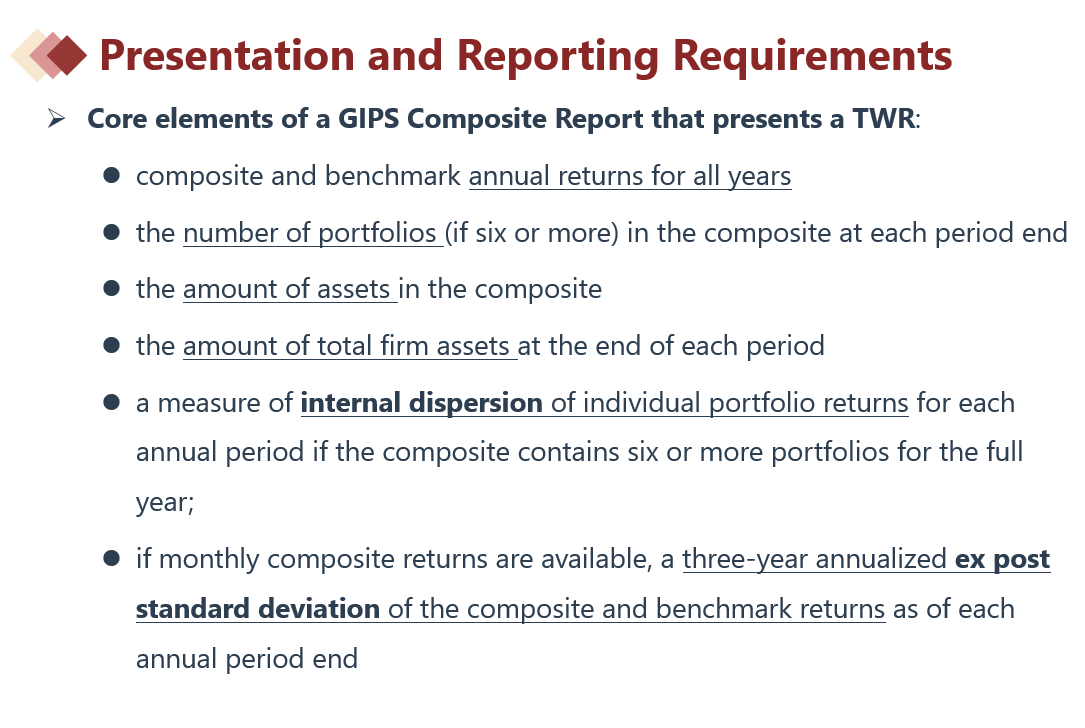 Presentation and Reporting Requirements

➢ Core elements of a GIPS Composite Report that presents a TWR:

● composite and benchmark annual returns for all years

● the number of portfolios (if six or more) in the composite at each period end

● the amount of assets in the composite

● the amount of total firm assets at the end of each period

● a measure of internal dispersion of individual portfolio returns for each annual period if the composite contains six or more portfolios for the full year;

● if monthly composite returns are available, a three-year annualized ex post standard deviation of the composite and benchmark returns as of each annual period end